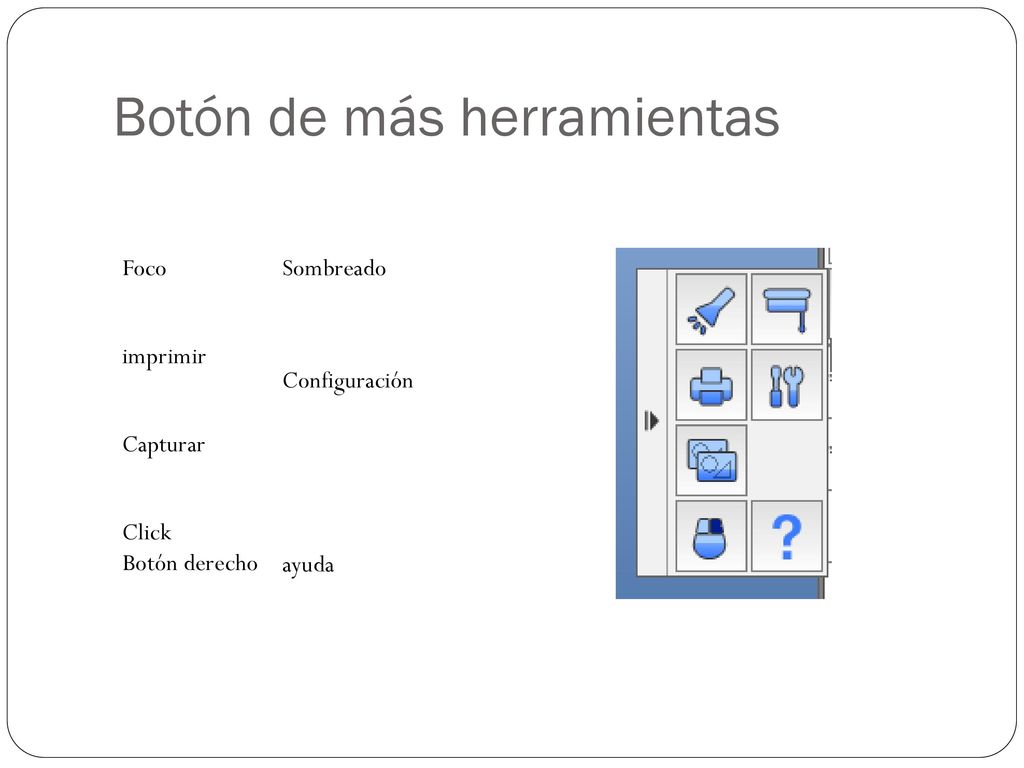 Botón de más herramientas

Foco

imprimir

Capturar

Click
Botón derecho

Sombreado

Configuración

ayuda

?